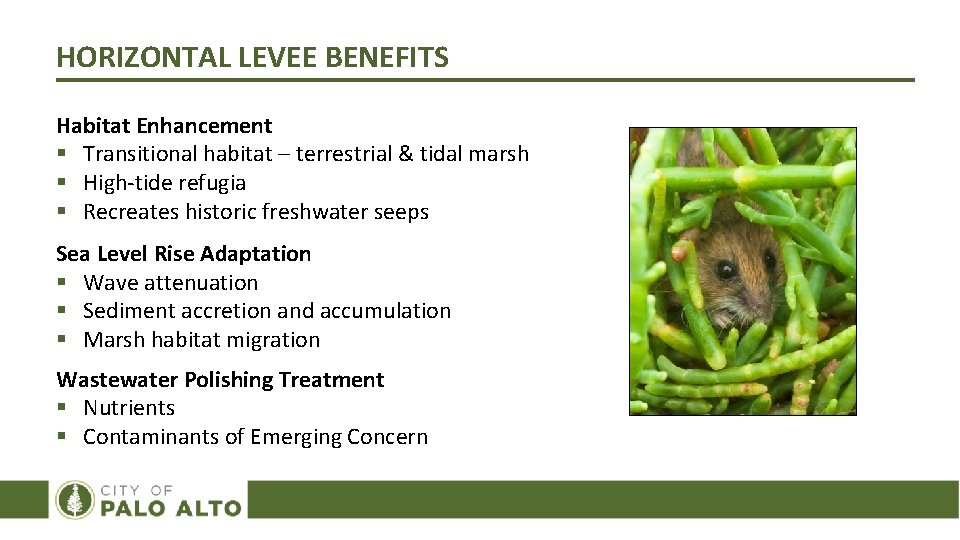 HORIZONTAL LEVEE BENEFITS

Habitat Enhancement
▪ Transitional habitat – terrestrial & tidal marsh
▪ High-tide refugia
▪ Recreates historic freshwater seeps

Sea Level Rise Adaptation
▪ Wave attenuation
▪ Sediment accretion and accumulation
▪ Marsh habitat migration

Wastewater Polishing Treatment
▪ Nutrients
▪ Contaminants of Emerging Concern

CITY OF
PALO ALTO